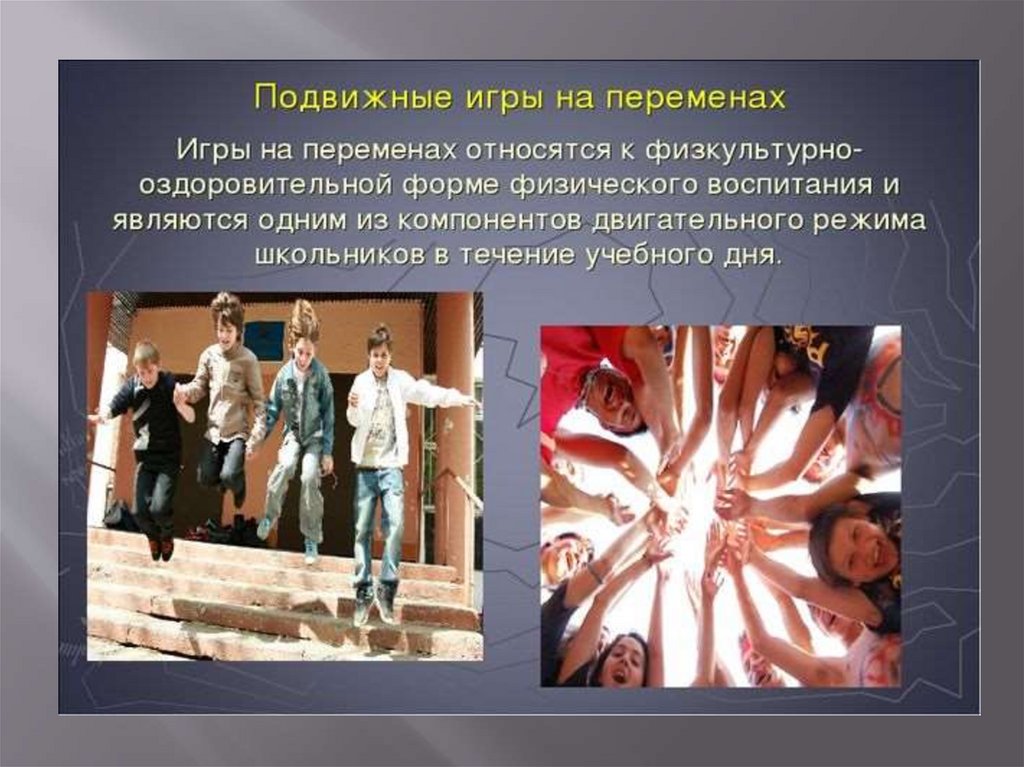 Подвижные игры на переменах

Игры на переменах относятся к физкультурно-оздоровительной форме физического воспитания и являются одним из компонентов двигательного режима школьников в течение учебного дня.